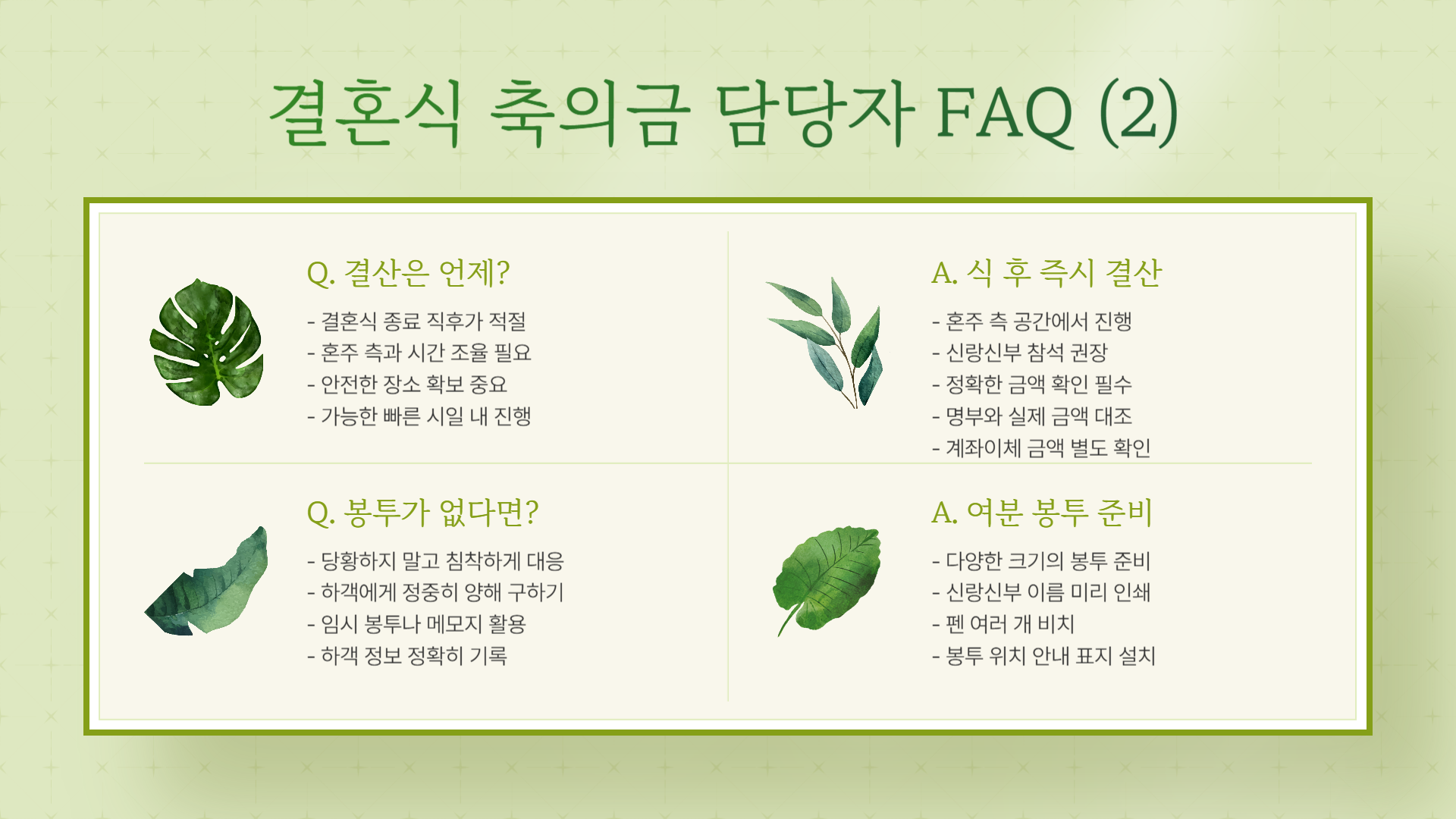 결혼식 축의금 담당자 FAQ (2)

Q. 결산은 언제?

- 결혼식 종료 직후가 적절
- 혼주 측과 시간 조율 필요
- 안전한 장소 확보 중요
- 가능한 빠른 시일 내 진행

A. 식 후 즉시 결산

- 혼주 측 공간에서 진행
- 신랑신부 참석 권장
- 정확한 금액 확인 필수
- 명부와 실제 금액 대조
- 계좌이체 금액 별도 확인

Q. 봉투가 없다면?

- 당황하지 말고 침착하게 대응
- 하객에게 정중히 양해 구하기
- 임시 봉투나 메모지 활용
- 하객 정보 정확히 기록

A. 여분 봉투 준비

- 다양한 크기의 봉투 준비
- 신랑신부 이름 미리 인쇄
- 펜 여러 개 비치
- 봉투 위치 안내 표지 설치